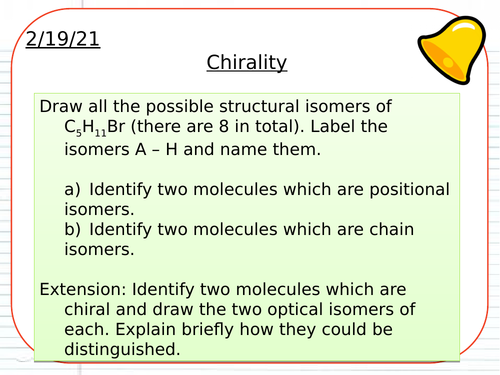 2/19/21

Chirality

Draw all the possible structural isomers of $C_5H_{11}Br$ (there are 8 in total). Label the isomers A – H and name them.

a) Identify two molecules which are positional isomers.
b) Identify two molecules which are chain isomers.

Extension: Identify two molecules which are chiral and draw the two optical isomers of each. Explain briefly how they could be distinguished.